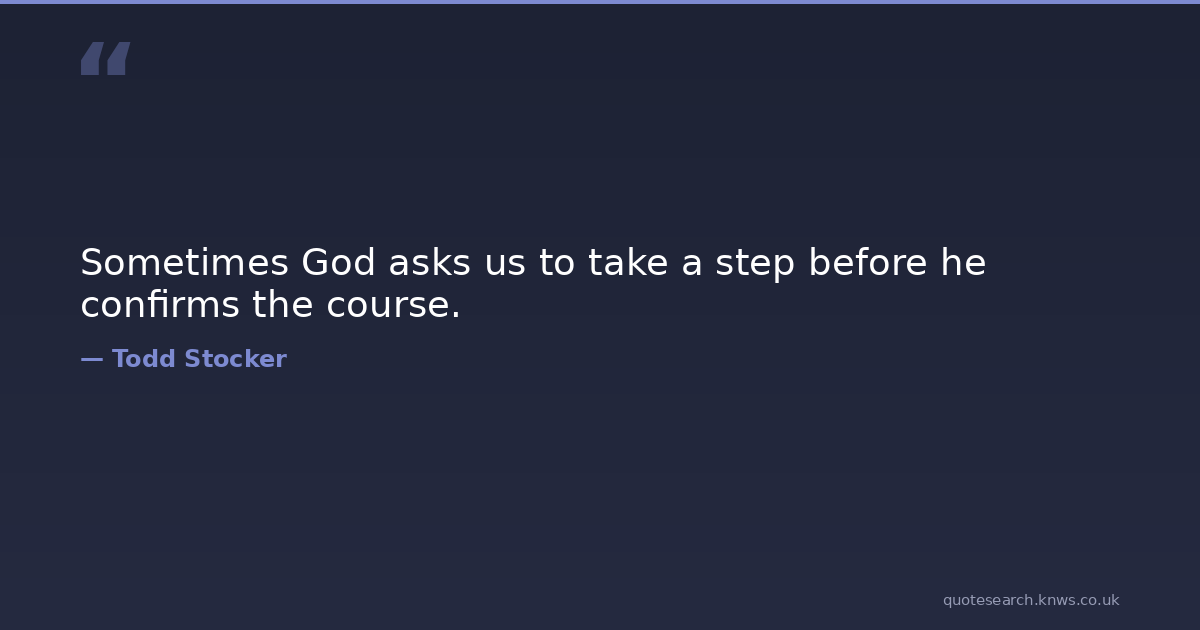 “

Sometimes God asks us to take a step before he confirms the course.

— Todd Stocker

quotesearch.knws.co.uk